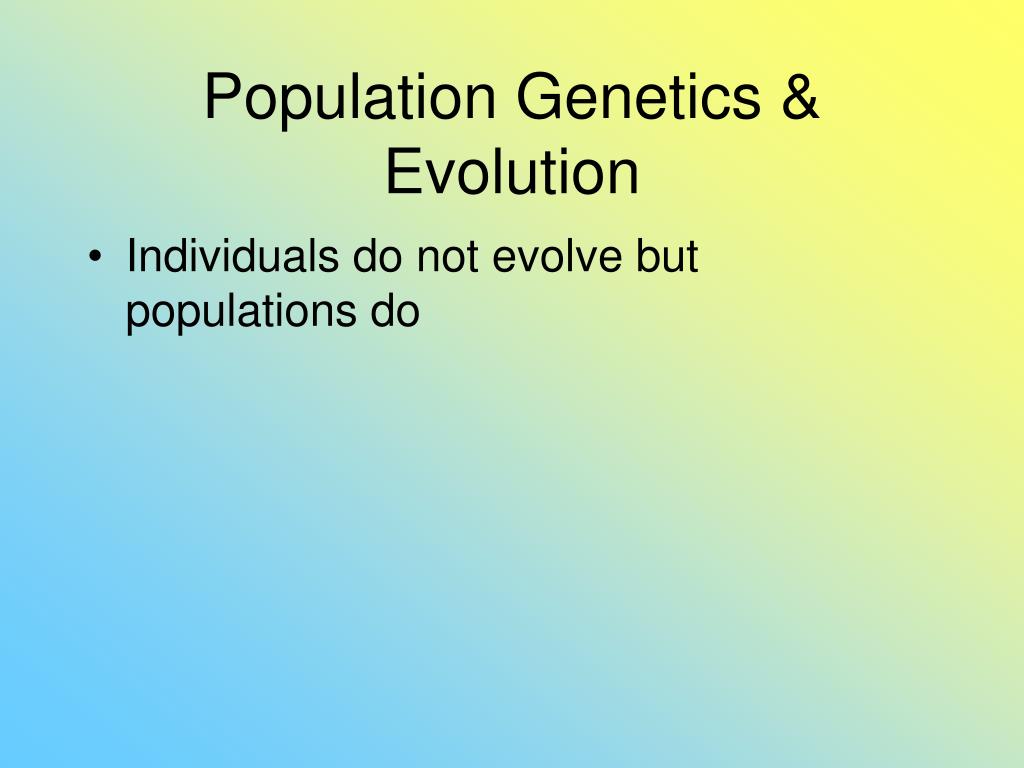 Population Genetics & Evolution

• Individuals do not evolve but populations do